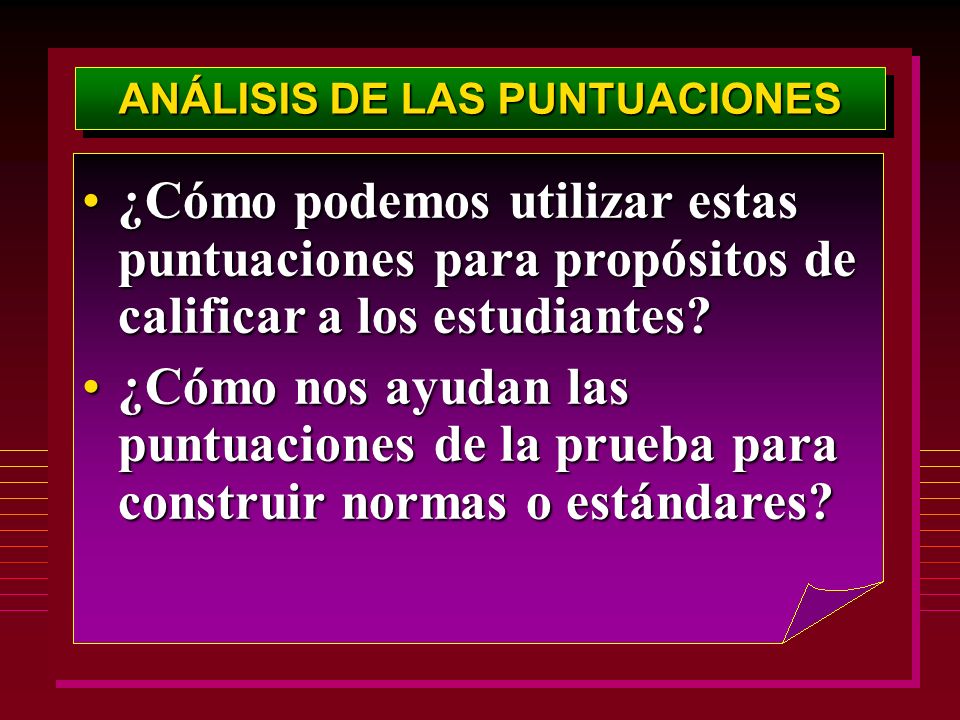 ANÁLISIS DE LAS PUNTUACIONES

• ¿Cómo podemos utilizar estas puntuaciones para propósitos de calificar a los estudiantes?

• ¿Cómo nos ayudan las puntuaciones de la prueba para construir normas o estándares?